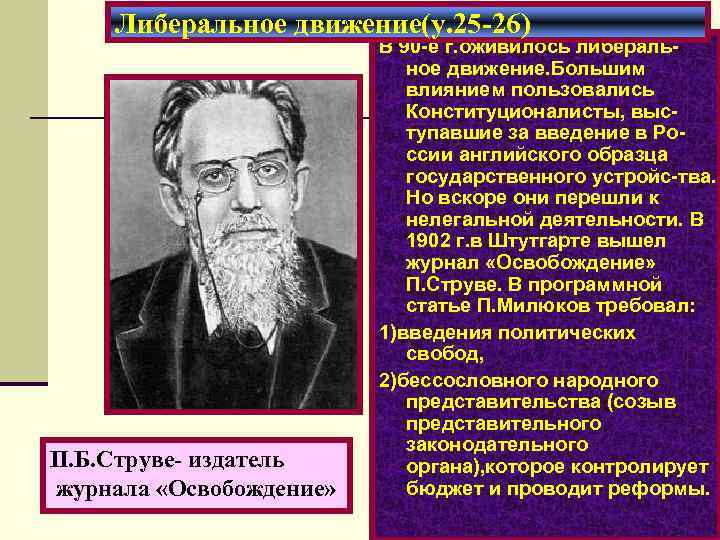 Либеральное движение(у.25-26)

В 90-е г.оживилось либеральное движение.Большим влиянием пользовались Конституционалисты, выступавшие за введение в России английского образца государственного устройс-тва. Но вскоре они перешли к нелегальной деятельности. В 1902 г.в Штутгарте вышел журнал «Освобождение» П.Струве. В программной статье П.Милюков требовал:
1)введения политических свобод,
2)бессословного народного представительства (созыв представительного законодательного органа),которое контролирует бюджет и проводит реформы.

П.Б.Струве- издатель журнала «Освобождение»